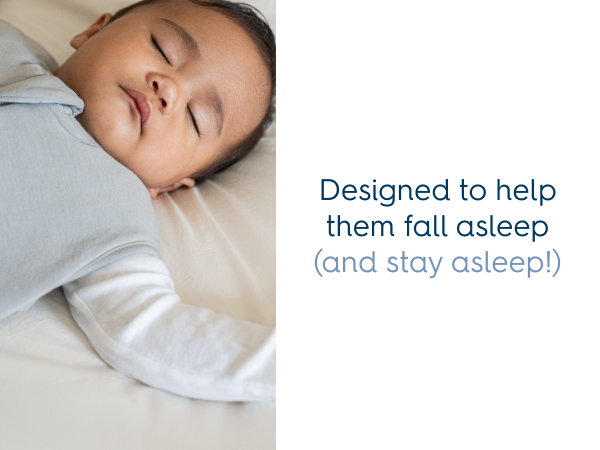 Designed to help them fall asleep
(and stay asleep!)